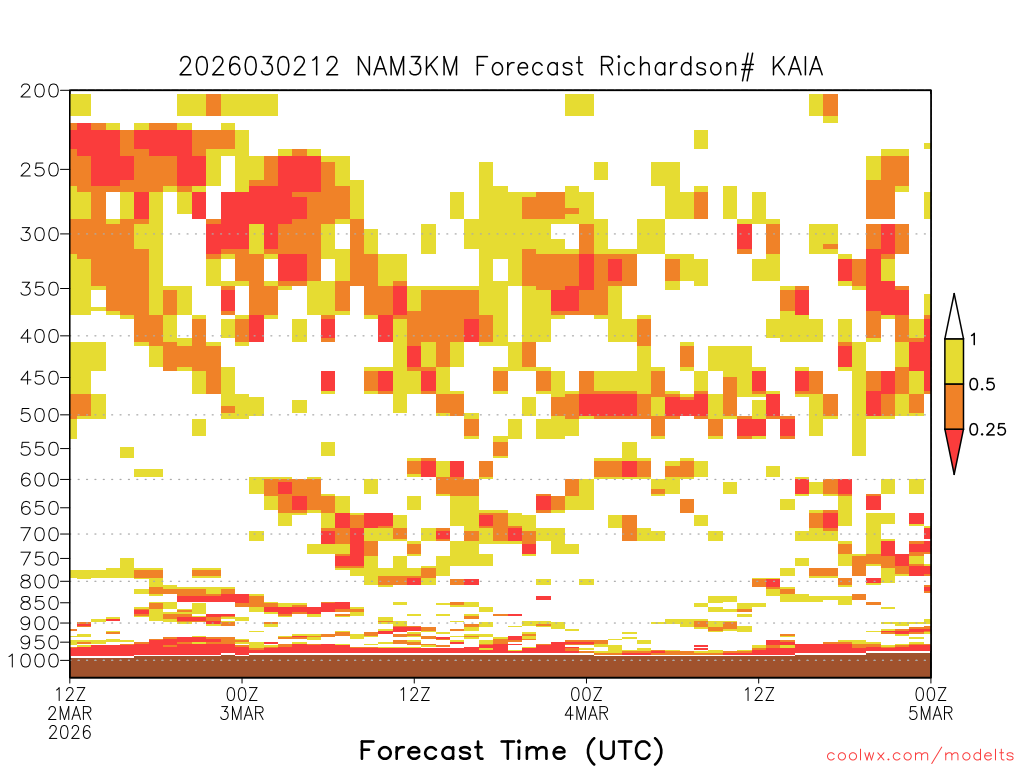 2026030212 NAM3KM Forecast Richardson# KAIA

200
250
300
350
400
450
500
550
600
650
700
750
800
850
900
950
1000

1
0.5
0.25

12Z 2MAR 2026
00Z 3MAR
12Z
00Z 4MAR
12Z
00Z 5MAR

Forecast Time (UTC)

coolwx.com/modelts